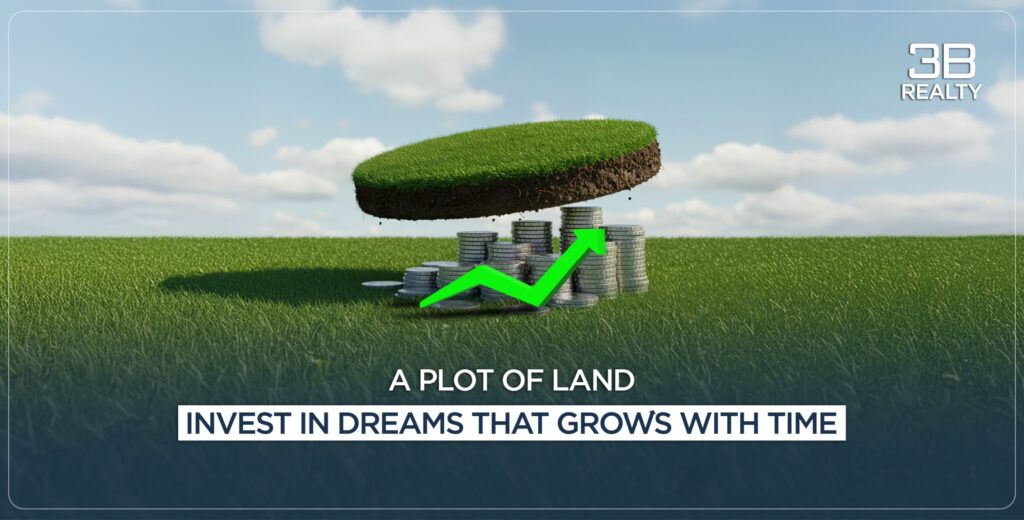 3B
REALTY

A PLOT OF LAND
INVEST IN DREAMS THAT GROWS WITH TIME